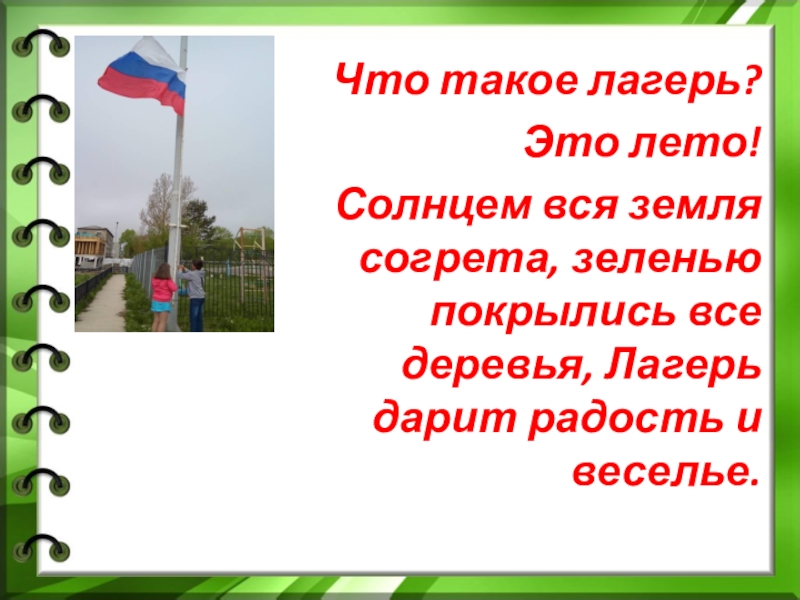 Что такое лагерь?

Это лето!

Солнцем вся земля согрета, зеленью покрылись все деревья, Лагерь дарит радость и веселье.